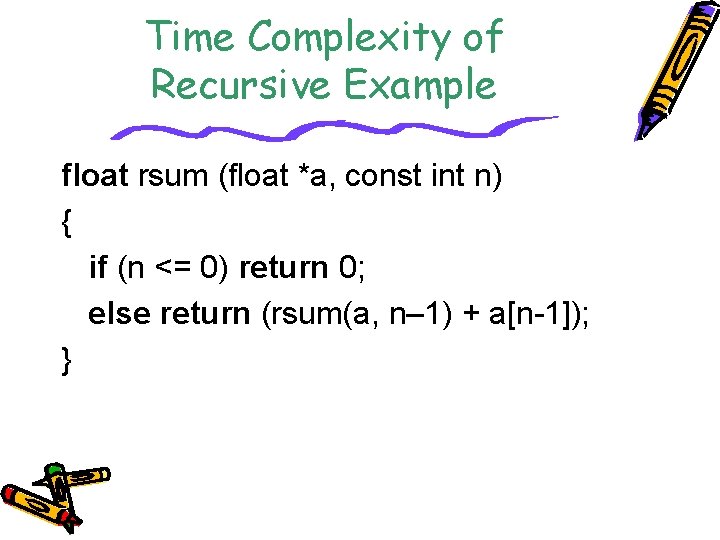 Time Complexity of Recursive Example

float rsum (float *a, const int n)
{
if (n <= 0) return 0;
else return (rsum(a, n–1) + a[n-1]);
}